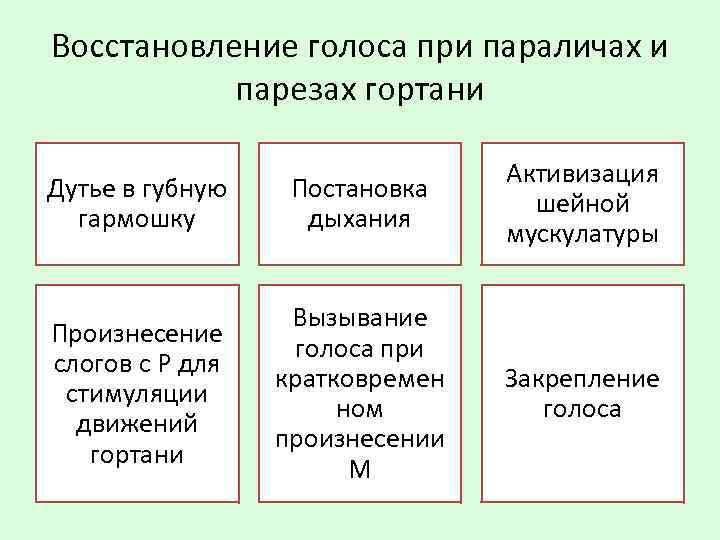 Восстановление голоса при параличах и парезах гортани

Дутье в губную гармошку

Постановка дыхания

Активизация шейной мускулатуры

Произнесение слогов с Р для стимуляции движений гортани

Вызывание голоса при кратковремен ном произнесении М

Закрепление голоса